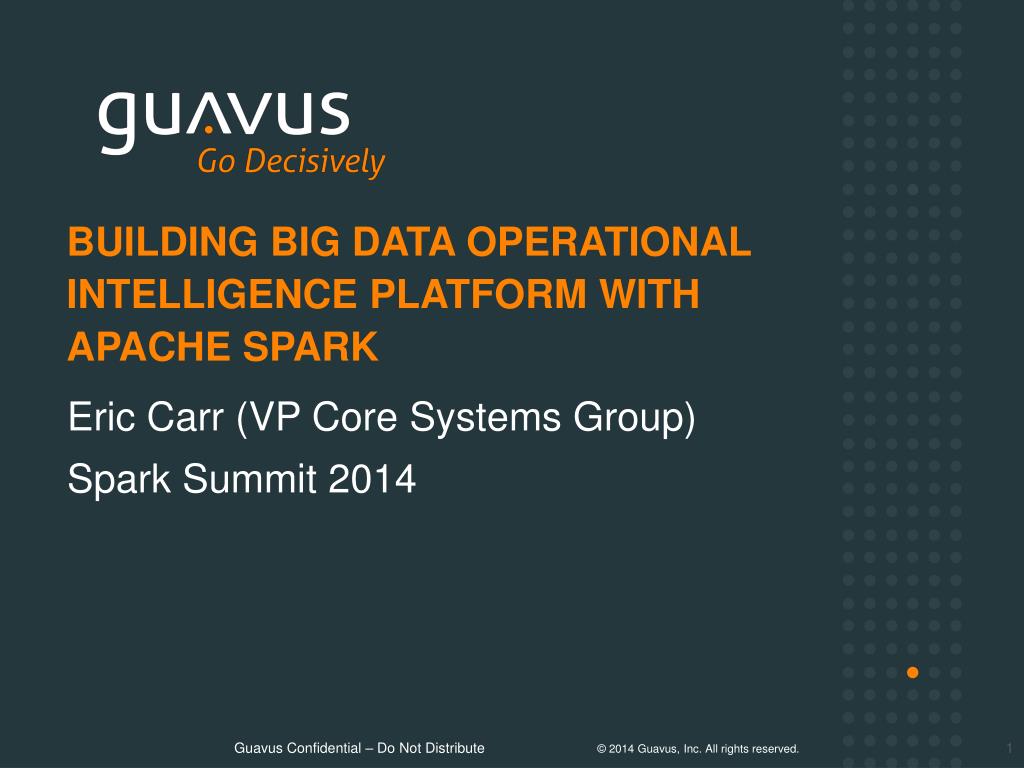 guavus
Go Decisively

BUILDING BIG DATA OPERATIONAL INTELLIGENCE PLATFORM WITH APACHE SPARK

Eric Carr (VP Core Systems Group)

Spark Summit 2014

Guavus Confidential – Do Not Distribute

© 2014 Guavus, Inc. All rights reserved.

1